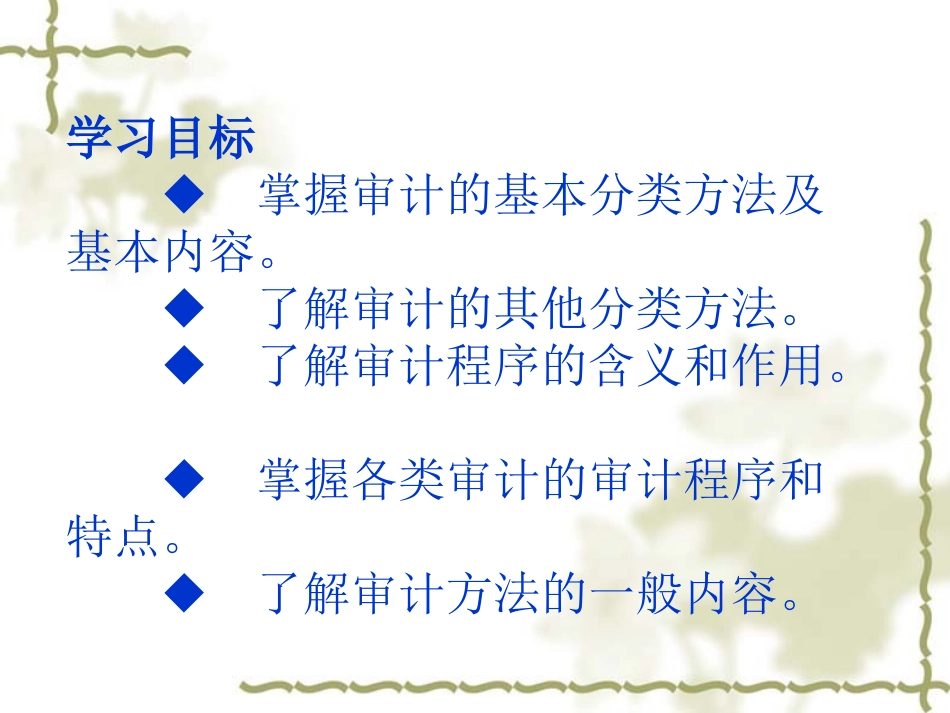 学习目标

◆ 掌握审计的基本分类方法及基本内容。

◆ 了解审计的其他分类方法。

◆ 了解审计程序的含义和作用。

◆ 掌握各类审计的审计程序和特点。

◆ 了解审计方法的一般内容。